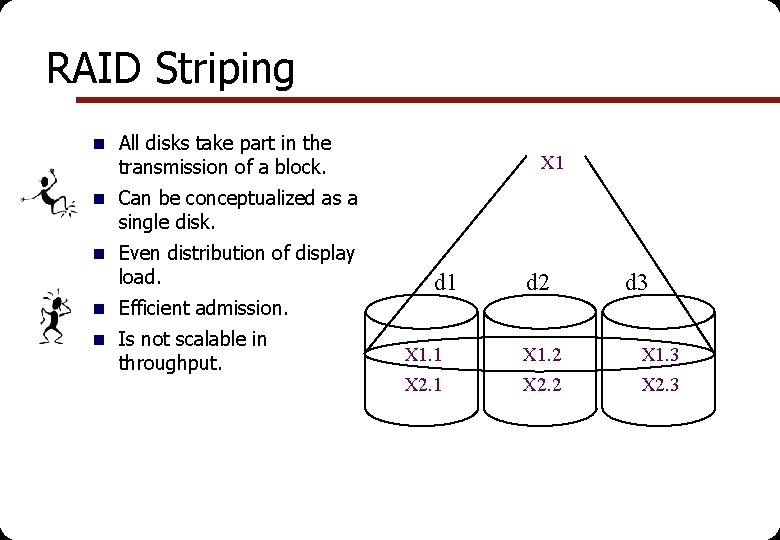 RAID Striping

- All disks take part in the transmission of a block.
- Can be conceptualized as a single disk.
- Even distribution of display load.
- Efficient admission.
- Is not scalable in throughput.

X1

d1 d2 d3

X1.1 X1.2 X1.3

X2.1 X2.2 X2.3